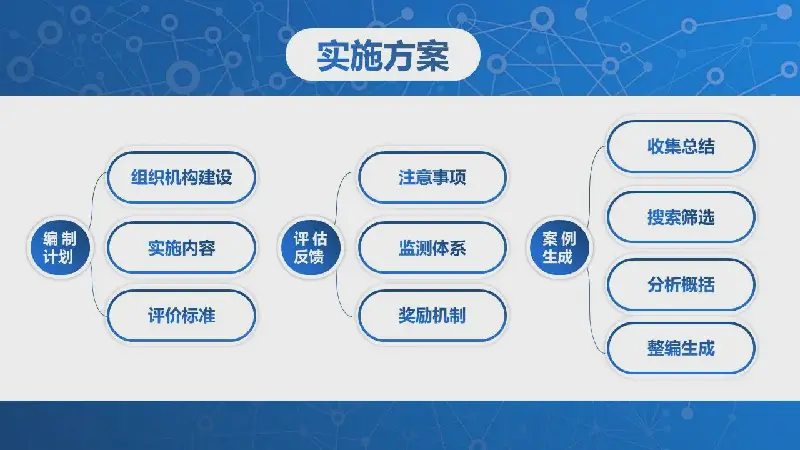 实施方案

编制计划

组织机构建设

实施内容

评价标准

评估反馈

注意事项

监测体系

奖励机制

案例生成

收集总结

搜索筛选

分析概括

整编生成